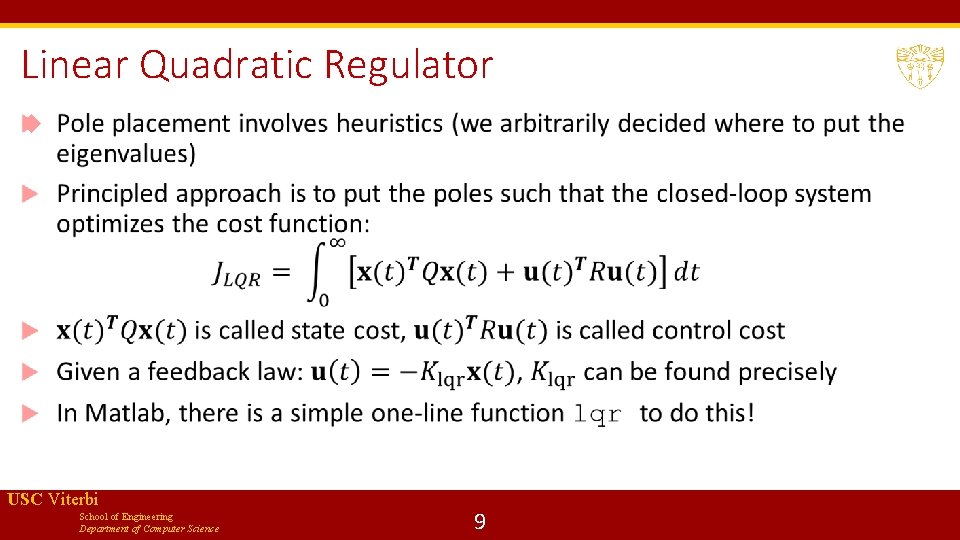 Linear Quadratic Regulator

Pole placement involves heuristics (we arbitrarily decided where to put the eigenvalues)

Principled approach is to put the poles such that the closed-loop system optimizes the cost function:

$J_{LQR} = \int_0^\infty \left[\mathbf{x}(t)^T Q\mathbf{x}(t) + \mathbf{u}(t)^T R\mathbf{u}(t)\right] dt$

$\mathbf{x}(t)^T Q\mathbf{x}(t)$ is called state cost, $\mathbf{u}(t)^T R\mathbf{u}(t)$ is called control cost

Given a feedback law: $\mathbf{u}(t) = -K_{\mathrm{lqr}}\mathbf{x}(t)$, $K_{\mathrm{lqr}}$ can be found precisely

In Matlab, there is a simple one-line function lqr to do this!

USC Viterbi
School of Engineering
Department of Computer Science

9